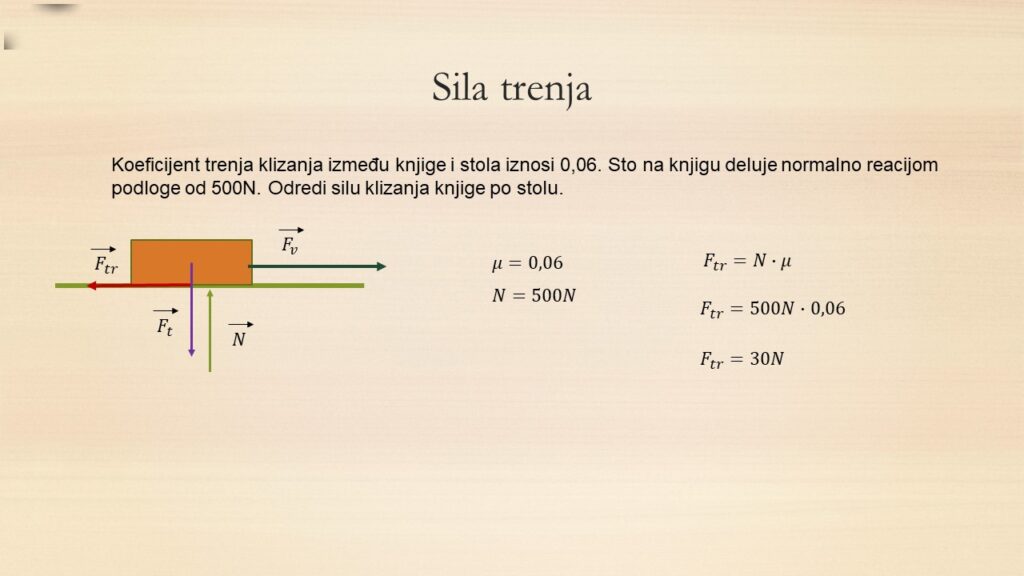 Sila trenja

Koeficijent trenja klizanja između knjige i stola iznosi 0,06. Sto na knjigu deluje normalno reacijom podloge od 500N. Odredi silu klizanja knjige po stolu.

$\overrightarrow{F_{tr}}$

$\overrightarrow{F_v}$

$\overrightarrow{F_t}$

$\overrightarrow{N}$

$\mu = 0{,}06$

$N = 500N$

$F_{tr} = N \cdot \mu$

$F_{tr} = 500N \cdot 0{,}06$

$F_{tr} = 30N$